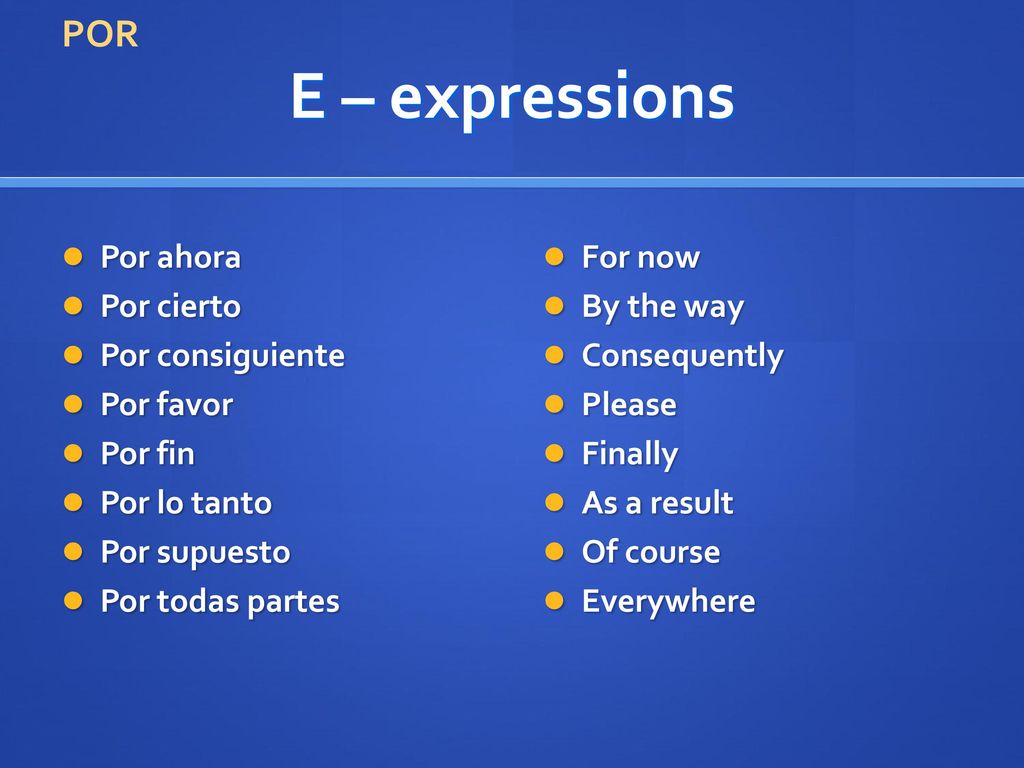 POR

E – expressions

- Por ahora
- Por cierto
- Por consiguiente
- Por favor
- Por fin
- Por lo tanto
- Por supuesto
- Por todas partes

- For now
- By the way
- Consequently
- Please
- Finally
- As a result
- Of course
- Everywhere